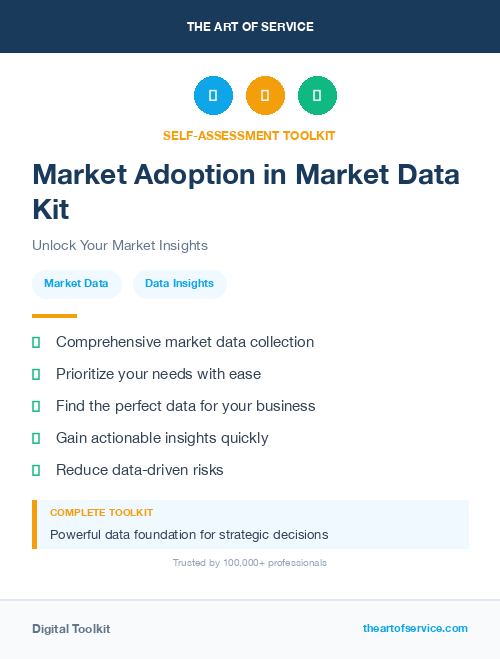 THE ART OF SERVICE

SELF-ASSESSMENT TOOLKIT

Market Adoption in Market Data Kit

Unlock Your Market Insights

Market Data

Data Insights

Comprehensive market data collection

Prioritize your needs with ease

Find the perfect data for your business

Gain actionable insights quickly

Reduce data-driven risks

COMPLETE TOOLKIT

Powerful data foundation for strategic decisions

Trusted by 100,000+ professionals

Digital Toolkit

theartofservice.com